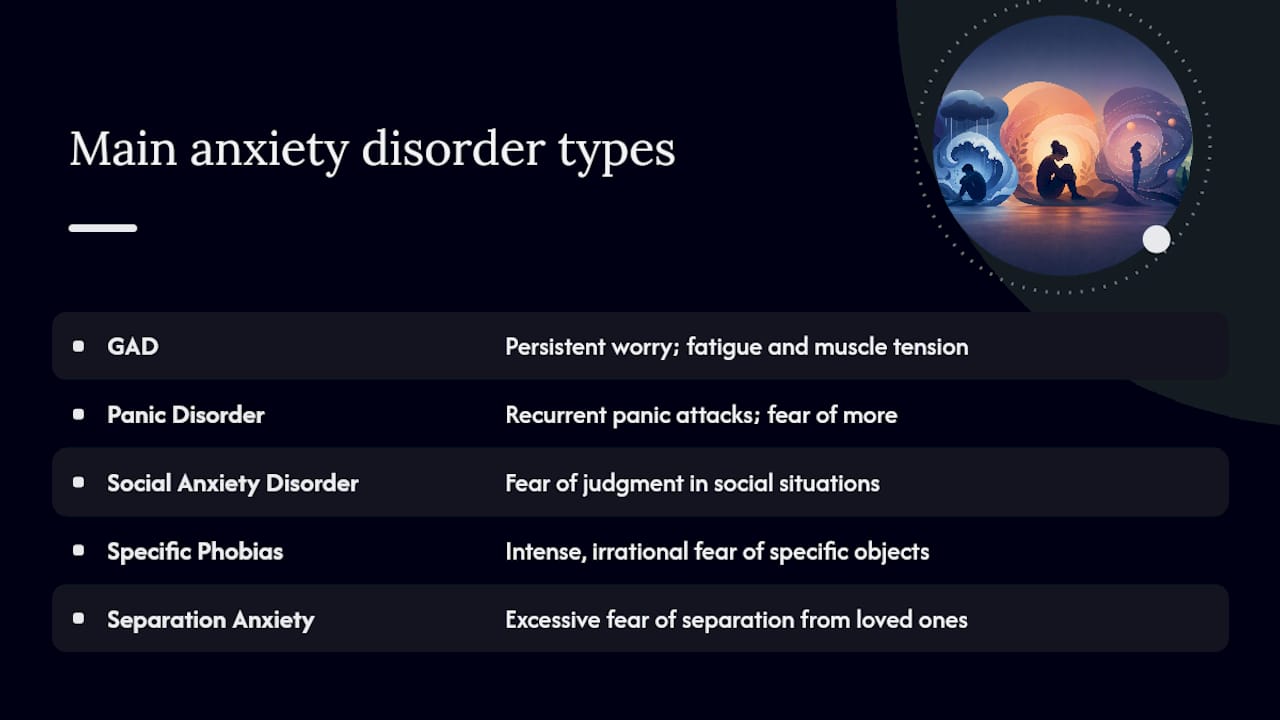 Main anxiety disorder types

| | |
|---|---|
| GAD | Persistent worry; fatigue and muscle tension |
| Panic Disorder | Recurrent panic attacks; fear of more |
| Social Anxiety Disorder | Fear of judgment in social situations |
| Specific Phobias | Intense, irrational fear of specific objects |
| Separation Anxiety | Excessive fear of separation from loved ones |